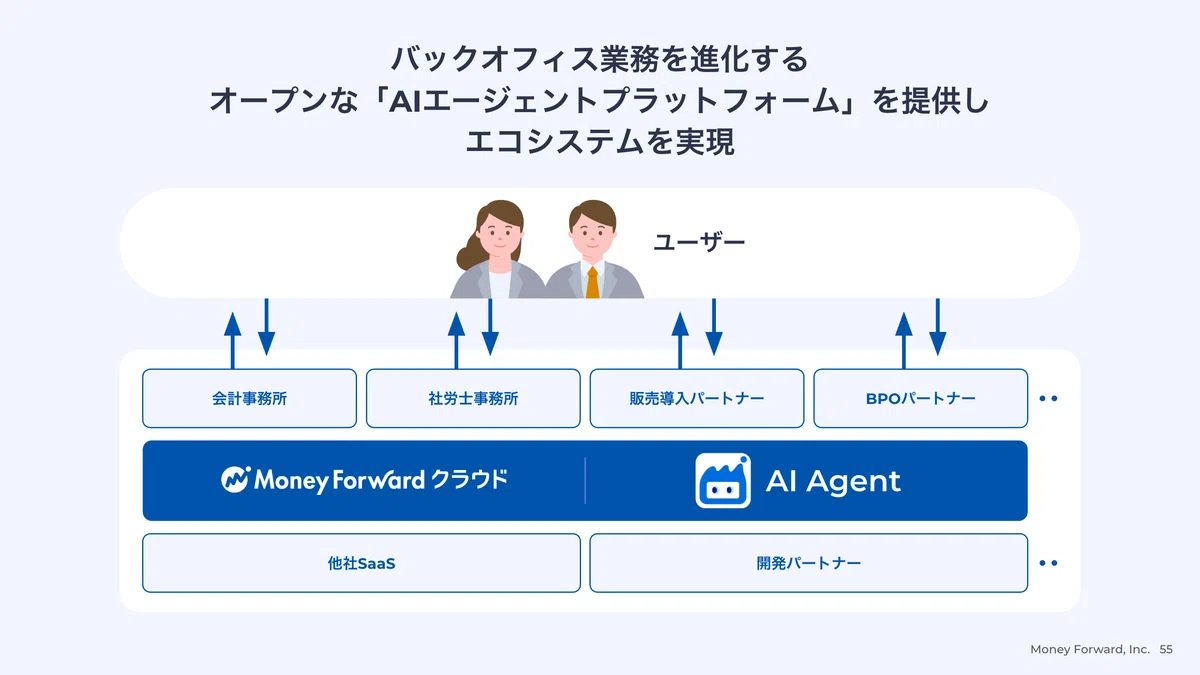 バックオフィス業務を進化する
オープンな「AIエージェントプラットフォーム」を提供し
エコシステムを実現

ユーザー

会計事務所

社労士事務所

販売導入パートナー

BPOパートナー

Money Forward クラウド

AI Agent

他社SaaS

開発パートナー

Money Forward, Inc. 55